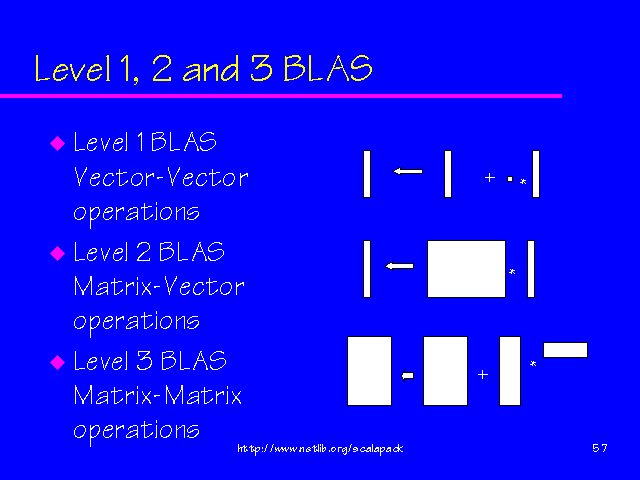 Level 1, 2 and 3 BLAS

Level 1 BLAS Vector-Vector operations

Level 2 BLAS Matrix-Vector operations

Level 3 BLAS Matrix-Matrix operations

+ *

*

+ *

http://www.netlib.org/scalapack

57